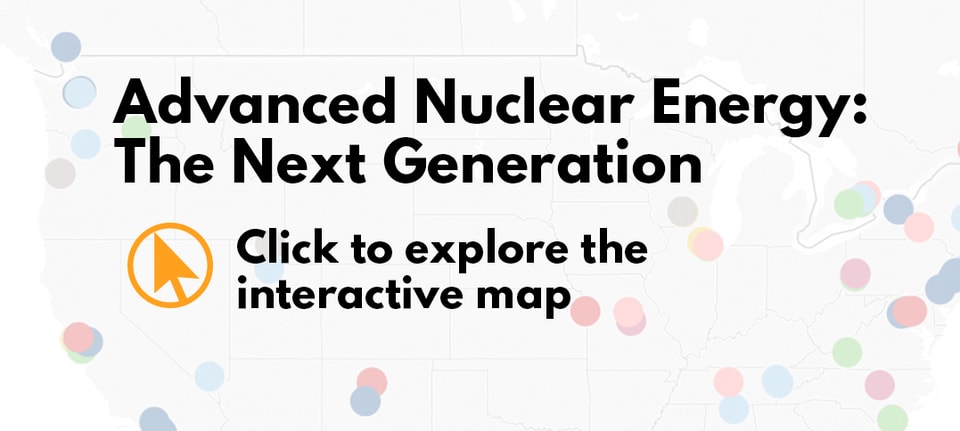 Advanced Nuclear Energy: The Next Generation

Click to explore the interactive map